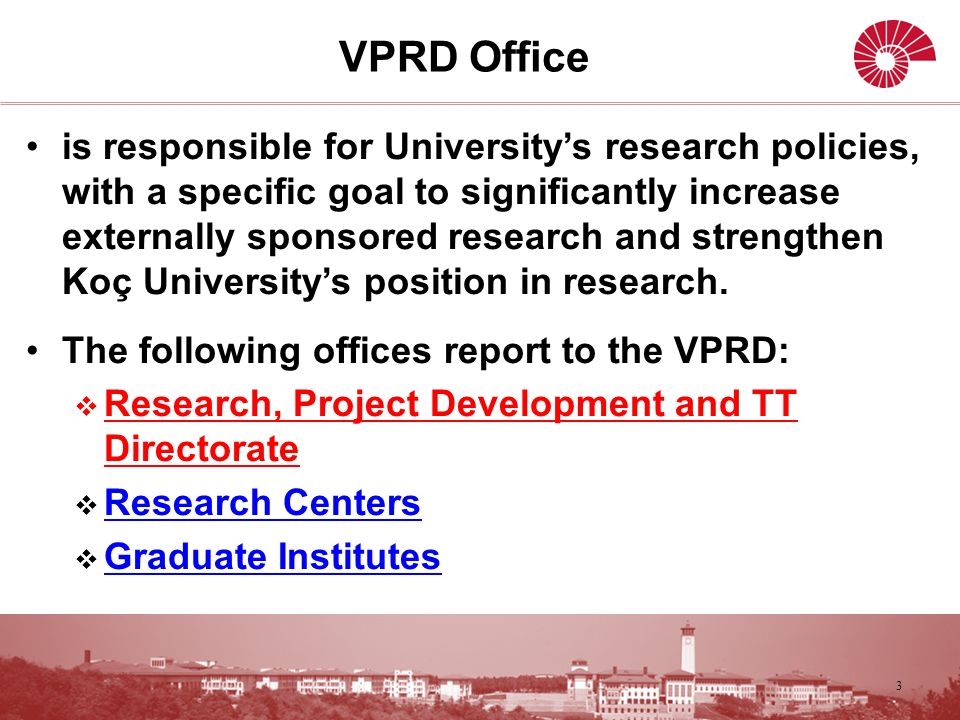 VPRD Office

• is responsible for University's research policies, with a specific goal to significantly increase externally sponsored research and strengthen Koç University's position in research.

• The following offices report to the VPRD:

❖ Research, Project Development and TT Directorate

❖ Research Centers

❖ Graduate Institutes

3